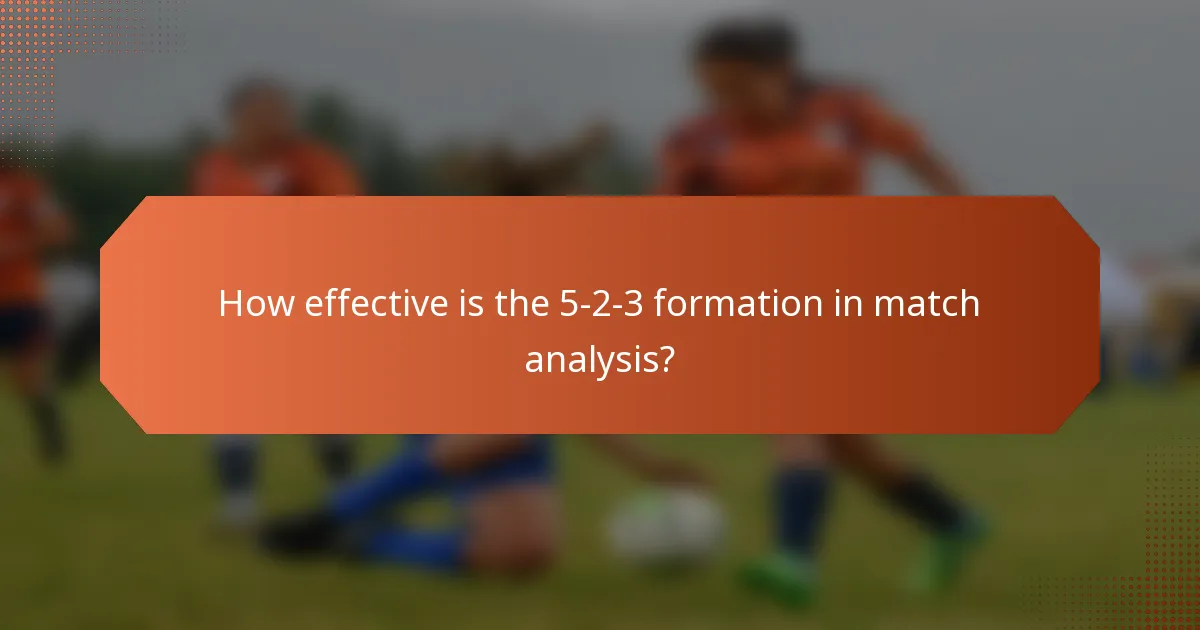 How effective is the 5-2-3 formation in match analysis?